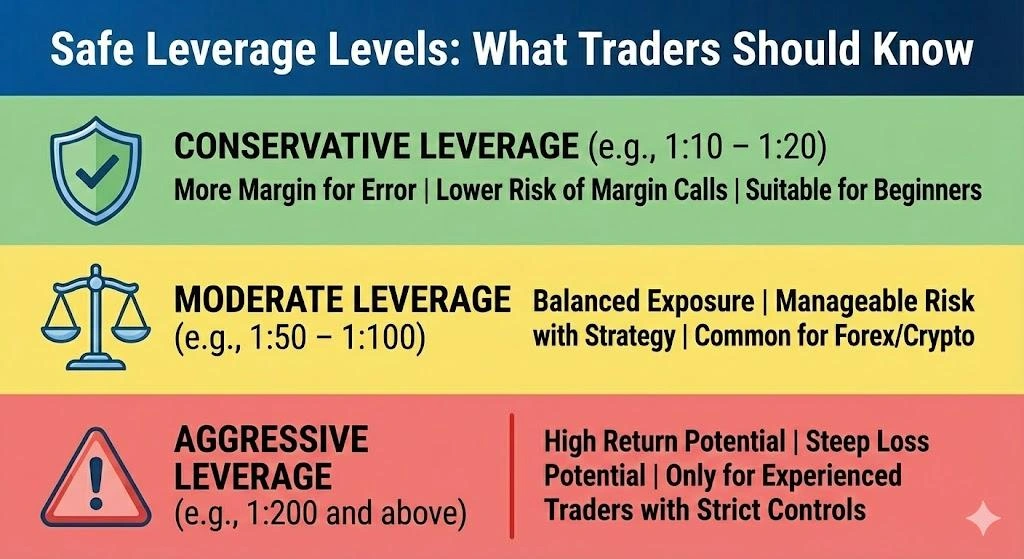 Safe Leverage Levels: What Traders Should Know

CONSERVATIVE LEVERAGE (e.g., 1:10 – 1:20)
More Margin for Error | Lower Risk of Margin Calls | Suitable for Beginners

MODERATE LEVERAGE (e.g., 1:50 – 1:100)
Balanced Exposure | Manageable Risk with Strategy | Common for Forex/Crypto

AGGRESSIVE LEVERAGE (e.g., 1:200 and above)
High Return Potential | Steep Loss Potential | Only for Experienced Traders with Strict Controls